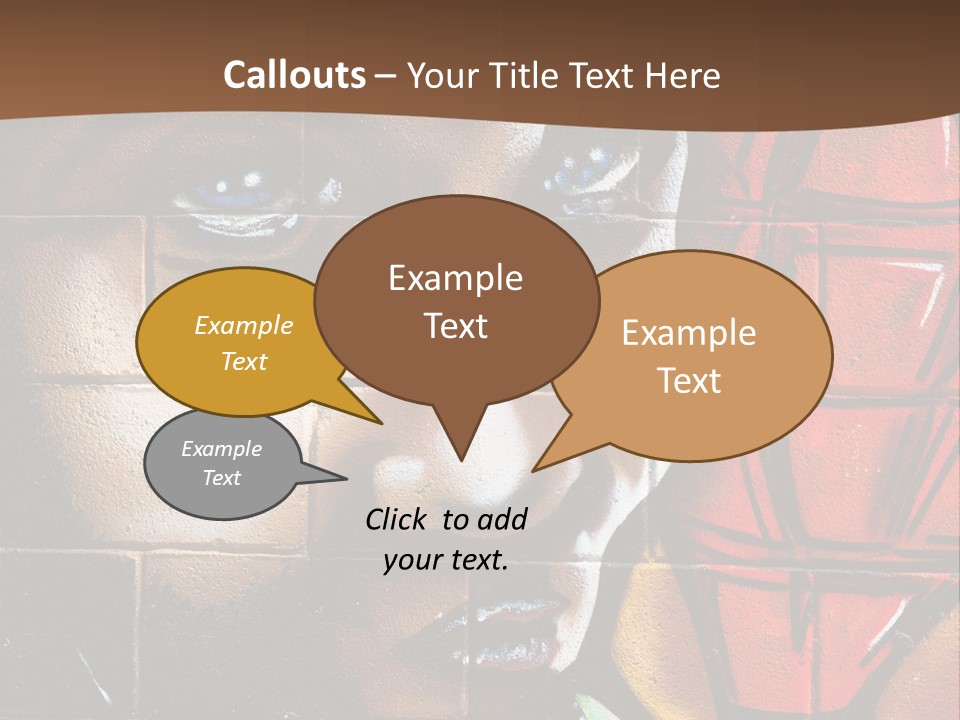 Callouts – Your Title Text Here

Example Text

Example Text

Example Text

Example Text

Click to add your text.